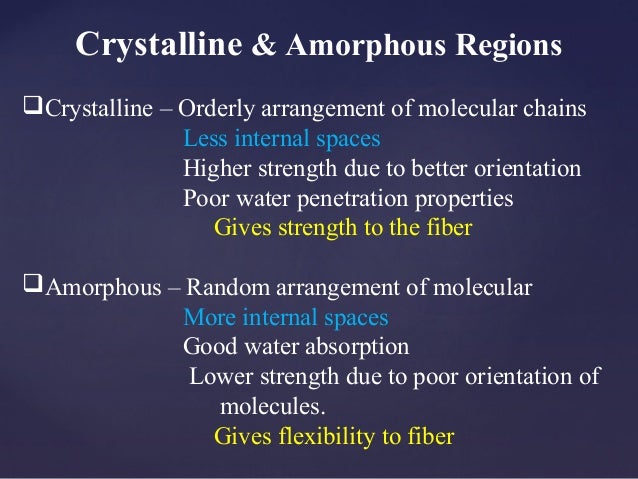 Crystalline & Amorphous Regions

❑Crystalline – Orderly arrangement of molecular chains
Less internal spaces
Higher strength due to better orientation
Poor water penetration properties
Gives strength to the fiber

❑Amorphous – Random arrangement of molecular
More internal spaces
Good water absorption
Lower strength due to poor orientation of molecules.
Gives flexibility to fiber